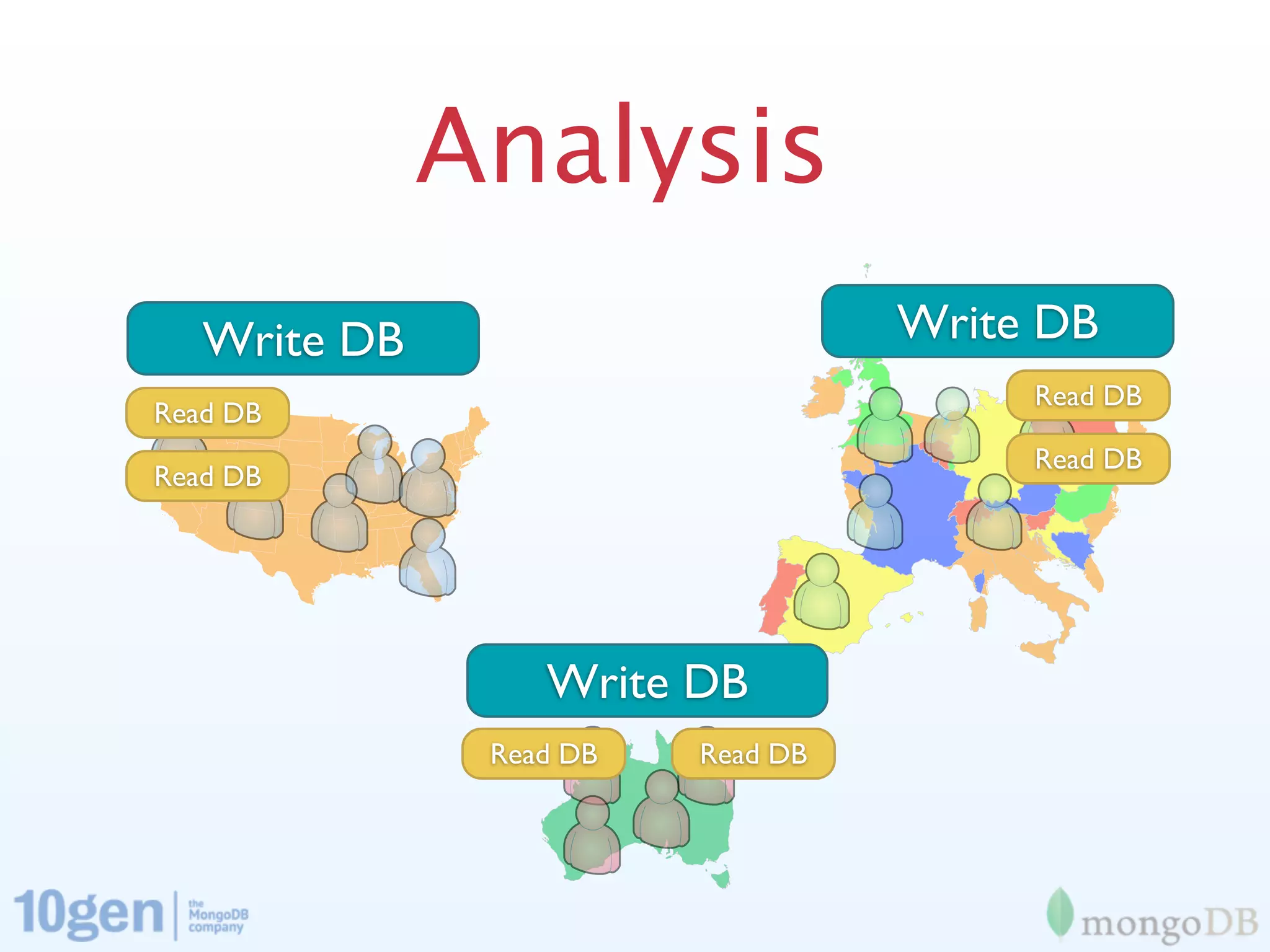 Analysis

Write DB

Read DB

Read DB

Write DB

Read DB

Read DB

Write DB

Read DB

Read DB

10gen | the MongoDB company

mongoDB